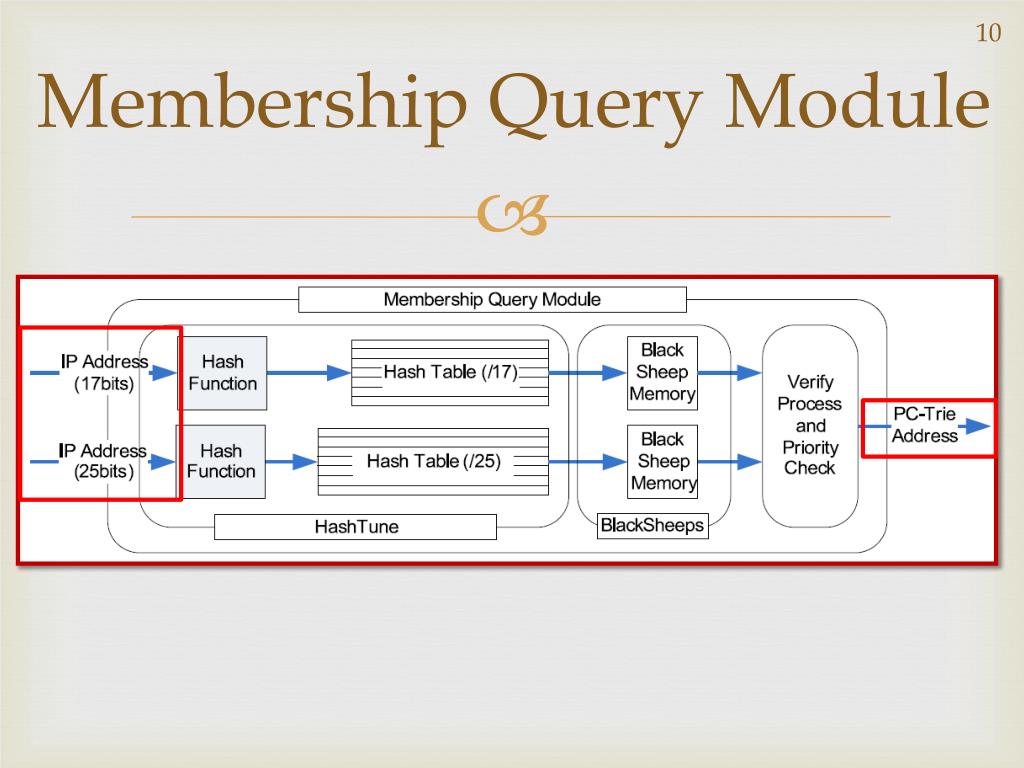 10

Membership Query Module

Membership Query Module

IP Address (17bits)

Hash Function

Hash Table (/17)

Black Sheep Memory

IP Address (25bits)

Hash Function

Hash Table (/25)

Black Sheep Memory

Verify Process and Priority Check

PC-Trie Address

HashTune

BlackSheeps